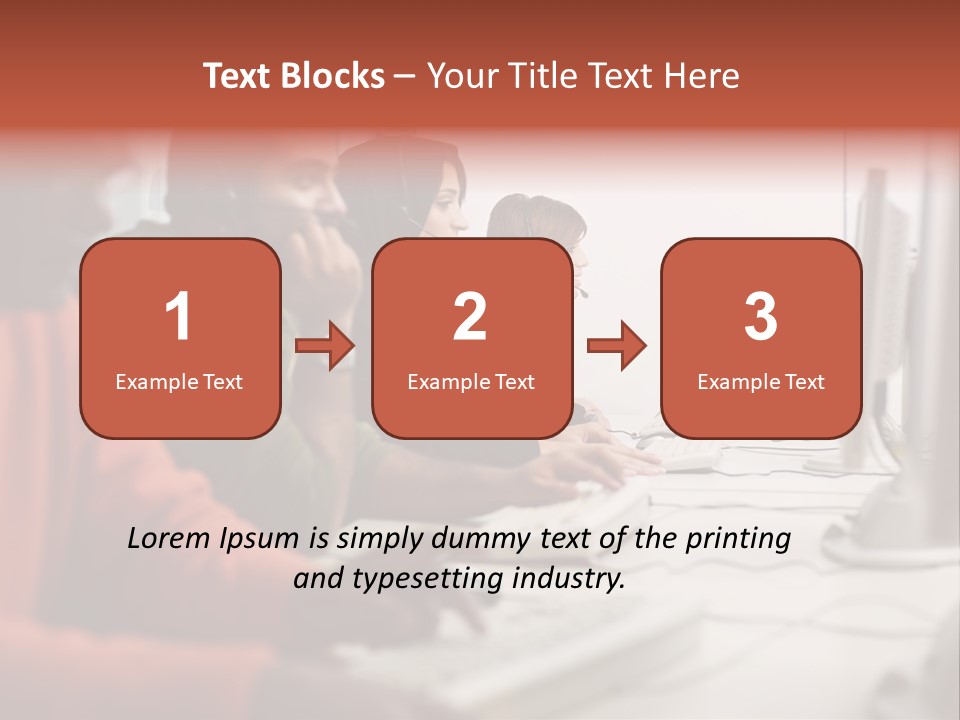 Text Blocks – Your Title Text Here

1
Example Text

2
Example Text

3
Example Text

Lorem Ipsum is simply dummy text of the printing and typesetting industry.